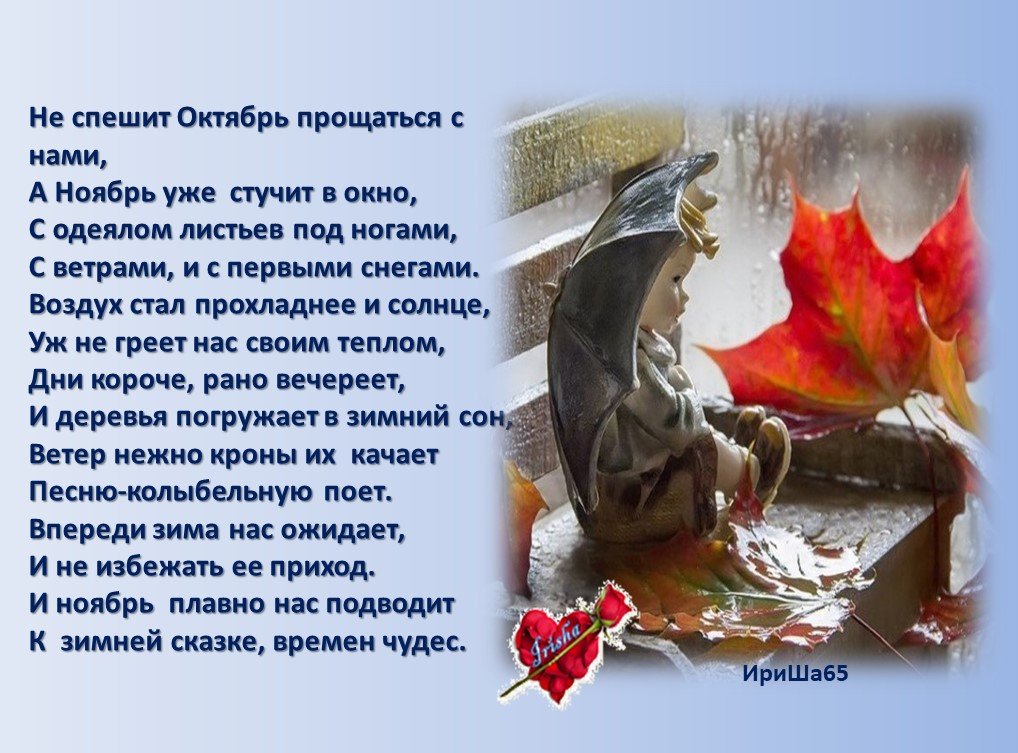 Не спешит Октябрь прощаться с нами,
А Ноябрь уже стучит в окно,
С одеялом листьев под ногами,
С ветрами, и с первыми снегами.
Воздух стал прохладнее и солнце,
Уж не греет нас своим теплом,
Дни короче, рано вечереет,
И деревья погружает в зимний сон,
Ветер нежно кроны их качает
Песню-колыбельную поет.
Впереди зима нас ожидает,
И не избежать ее приход.
И ноябрь плавно нас подводит
К зимней сказке, времен чудес.

Irisha

ИриШа65